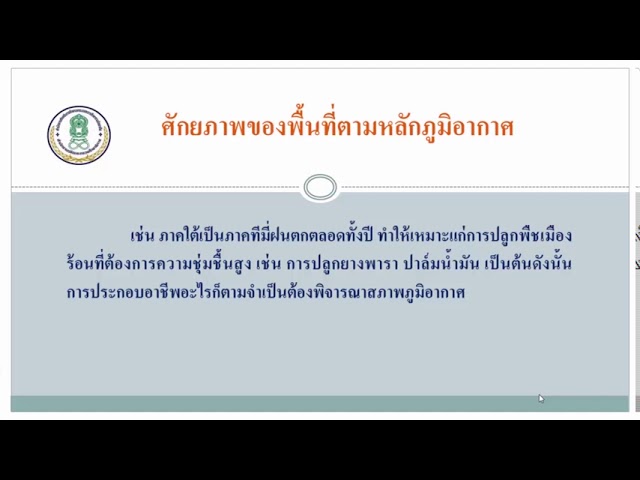 ศักยภาพของพื้นที่ตามหลักภูมิอากาศ

เช่น ภาคใต้เป็นภาคทีมี่ฝนตกตลอดทั้งปี ทำให้เหมาะแก่การปลูกพืชเมืองร้อนที่ต้องการความชุ่มชื้นสูง เช่น การปลูกยางพารา ปาล์มน้ำมัน เป็นต้นดังนั้น การประกอบอาชีพอะไรก็ตามจำเป็นต้องพิจารณาสภาพภูมิอากาศ